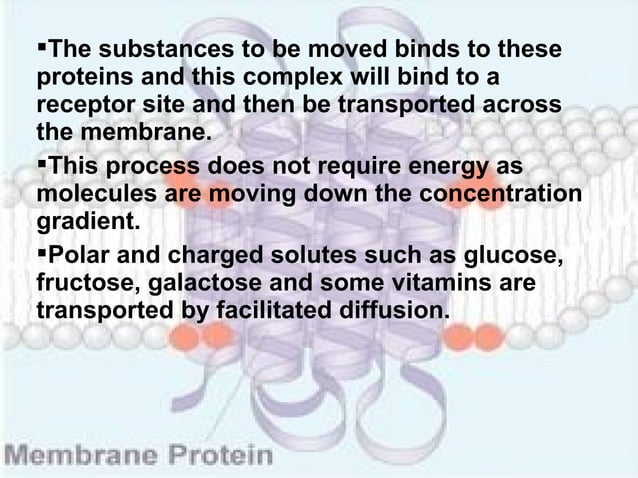 ▪The substances to be moved binds to these proteins and this complex will bind to a receptor site and then be transported across the membrane.

▪This process does not require energy as molecules are moving down the concentration gradient.

▪Polar and charged solutes such as glucose, fructose, galactose and some vitamins are transported by facilitated diffusion.

Membrane Protein